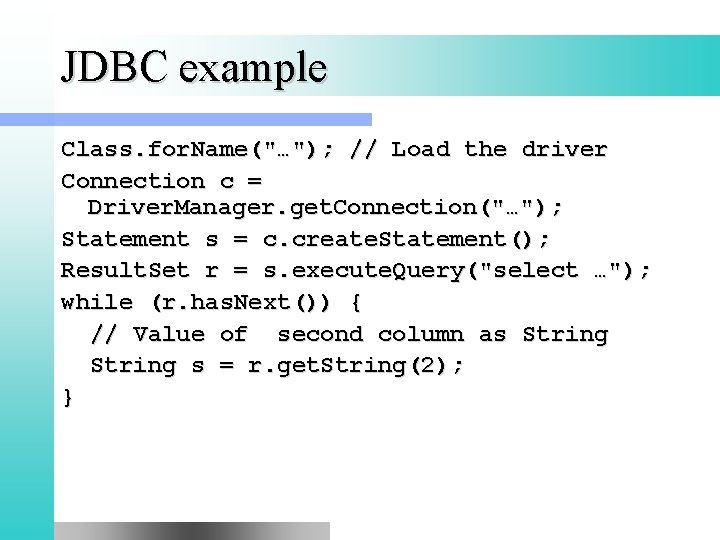 JDBC example

Class.forName("…"); // Load the driver
Connection c =
  DriverManager.getConnection("…");
Statement s = c.createStatement();
ResultSet r = s.executeQuery("select …");
while (r.hasNext()) {
  // Value of  second column as String
  String s = r.getString(2);
}